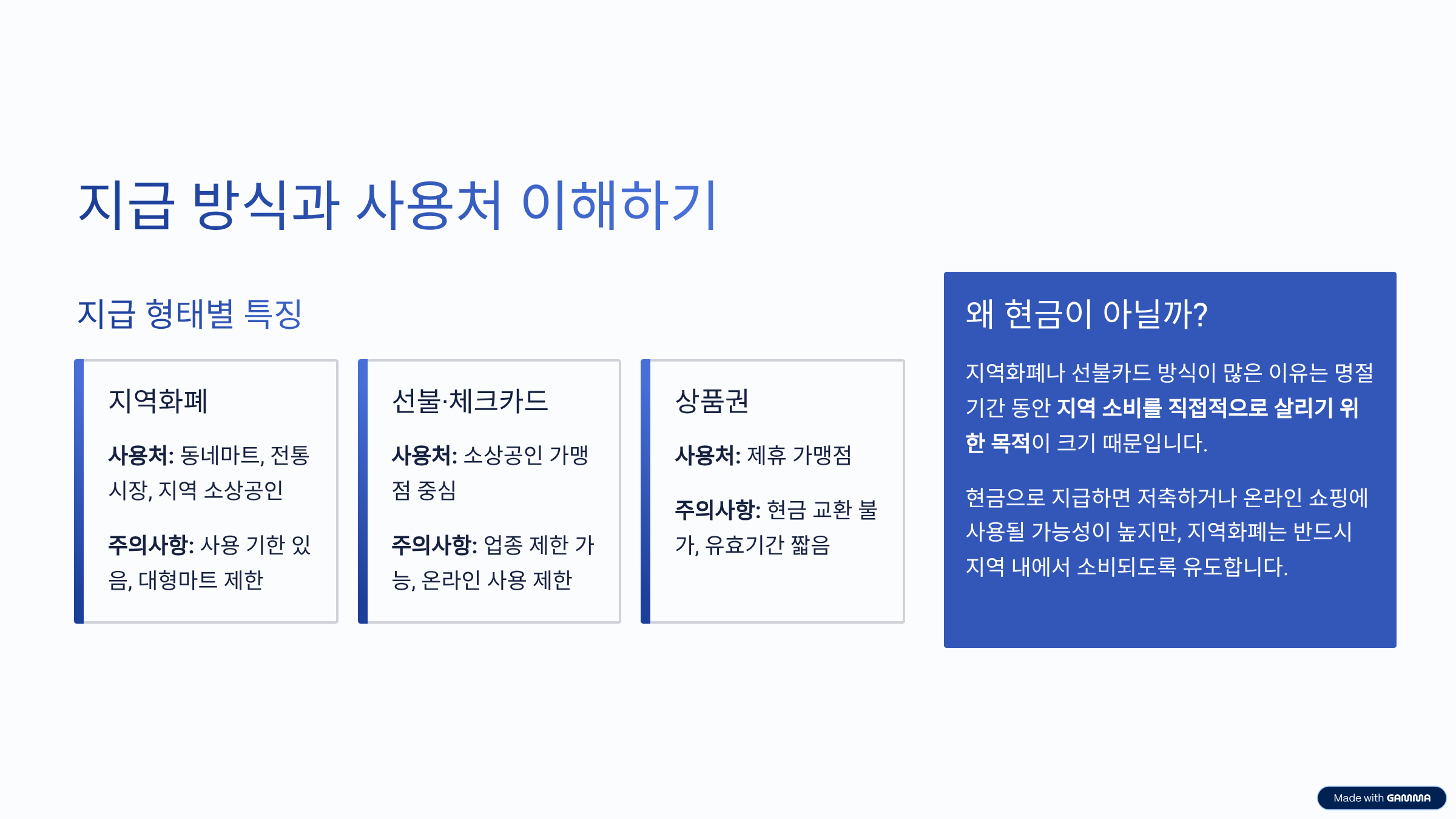 지급 방식과 사용처 이해하기

지급 형태별 특징

지역화폐

사용처: 동네마트, 전통시장, 지역 소상공인

주의사항: 사용 기한 있음, 대형마트 제한

선불·체크카드

사용처: 소상공인 가맹점 중심

주의사항: 업종 제한 가능, 온라인 사용 제한

상품권

사용처: 제휴 가맹점

주의사항: 현금 교환 불가, 유효기간 짧음

왜 현금이 아닐까?

지역화폐나 선불카드 방식이 많은 이유는 명절 기간 동안 지역 소비를 직접적으로 살리기 위한 목적이 크기 때문입니다.

현금으로 지급하면 저축하거나 온라인 쇼핑에 사용될 가능성이 높지만, 지역화폐는 반드시 지역 내에서 소비되도록 유도합니다.

Made with GAMMA